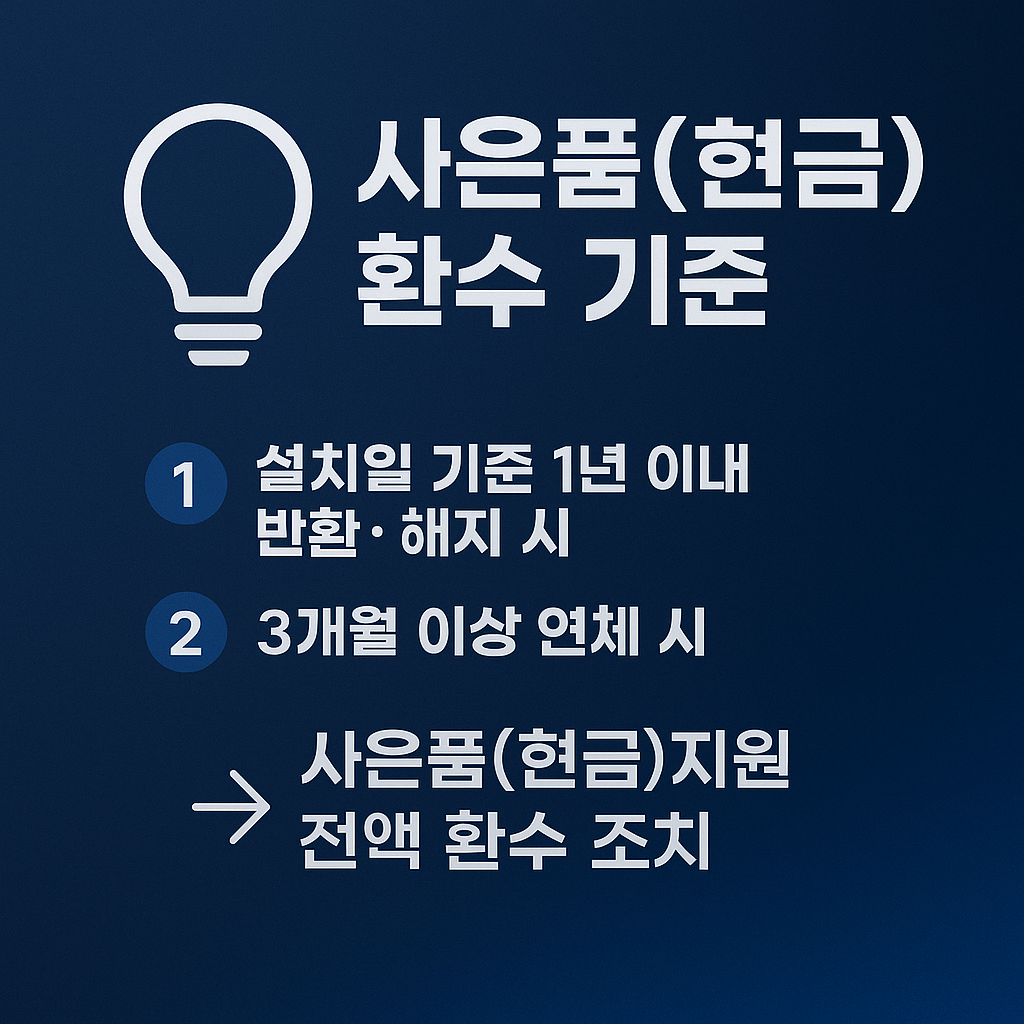 사은품(현금)
환수 기준

1 설치일 기준 1년 이내 반환· 해지 시

2 3개월 이상 연체 시

→ 사은품(현금)지원 전액 환수 조치